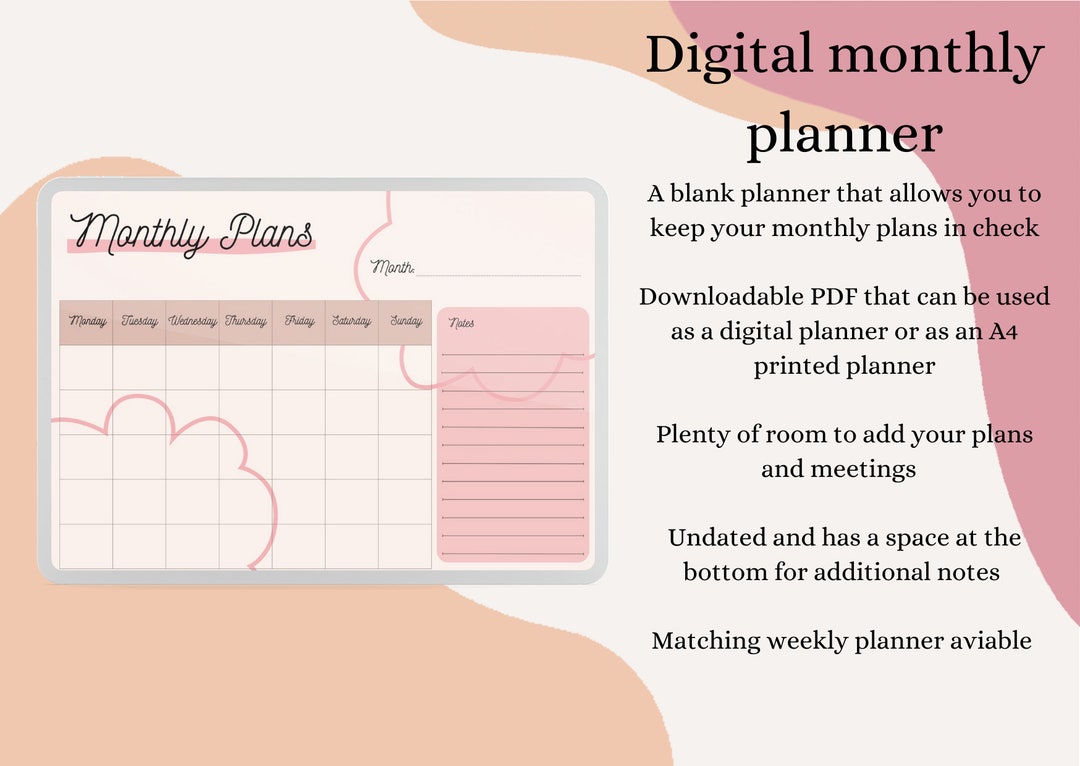 Monthly Plans

Month:

| Monday | Tuesday | Wednesday | Thursday | Friday | Saturday | Sunday |
|---|---|---|---|---|---|---|
| | | | | | | |
| | | | | | | |
| | | | | | | |
| | | | | | | |
| | | | | | | |

Notes

Digital monthly planner

A blank planner that allows you to keep your monthly plans in check

Downloadable PDF that can be used as a digital planner or as an A4 printed planner

Plenty of room to add your plans and meetings

Undated and has a space at the bottom for additional notes

Matching weekly planner aviable